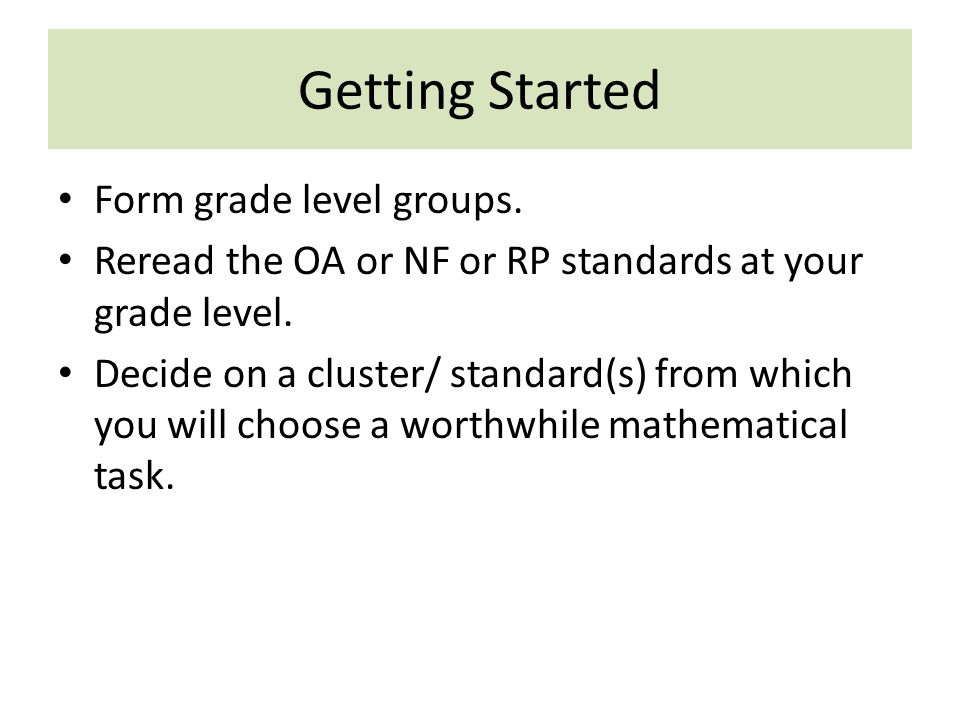 Getting Started

• Form grade level groups.
• Reread the OA or NF or RP standards at your grade level.
• Decide on a cluster/ standard(s) from which you will choose a worthwhile mathematical task.